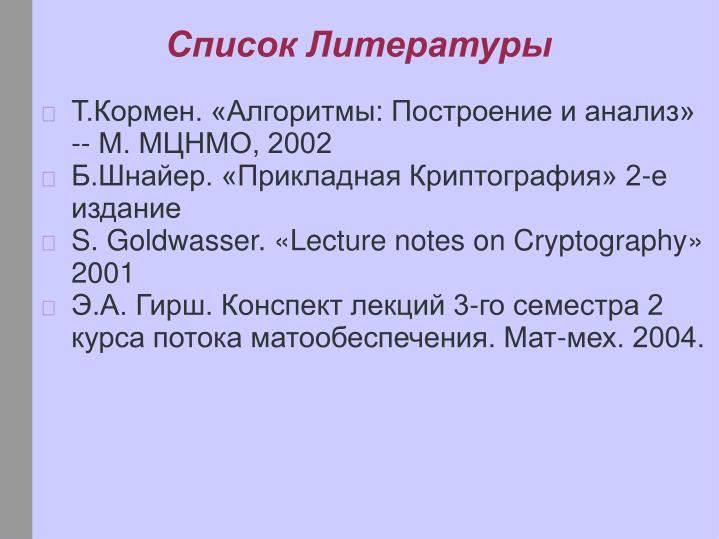 Список Литературы

Т.Кормен. «Алгоритмы: Построение и анализ» -- М. МЦНМО, 2002

Б.Шнайер. «Прикладная Криптография» 2-е издание

S. Goldwasser. «Lecture notes on Cryptography» 2001

Э.А. Гирш. Конспект лекций 3-го семестра 2 курса потока матообеспечения. Мат-мех. 2004.